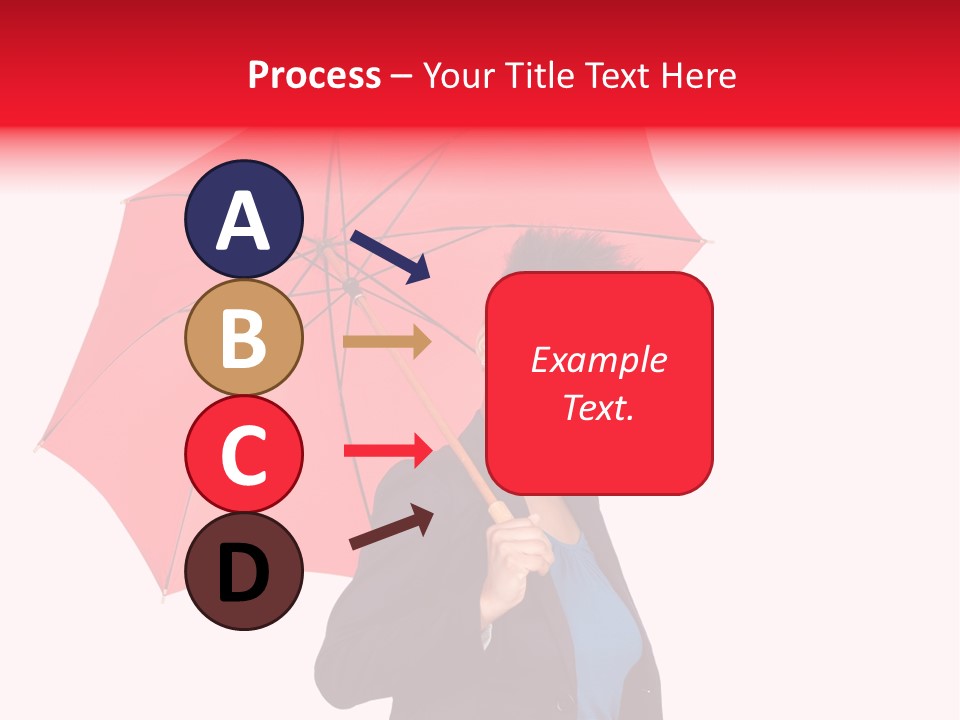 Process – Your Title Text Here

A

B

C

D

Example Text.